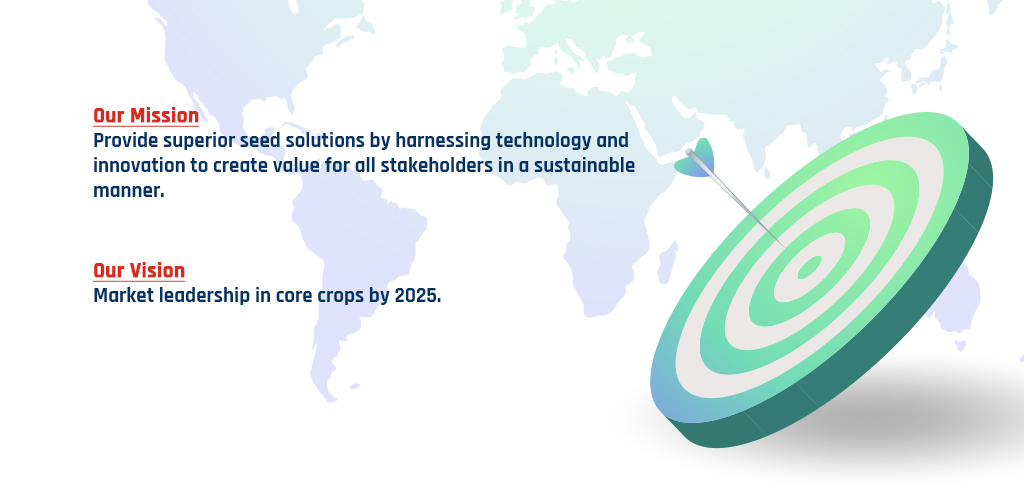 Our Mission
Provide superior seed solutions by harnessing technology and innovation to create value for all stakeholders in a sustainable manner.

Our Vision
Market leadership in core crops by 2025.